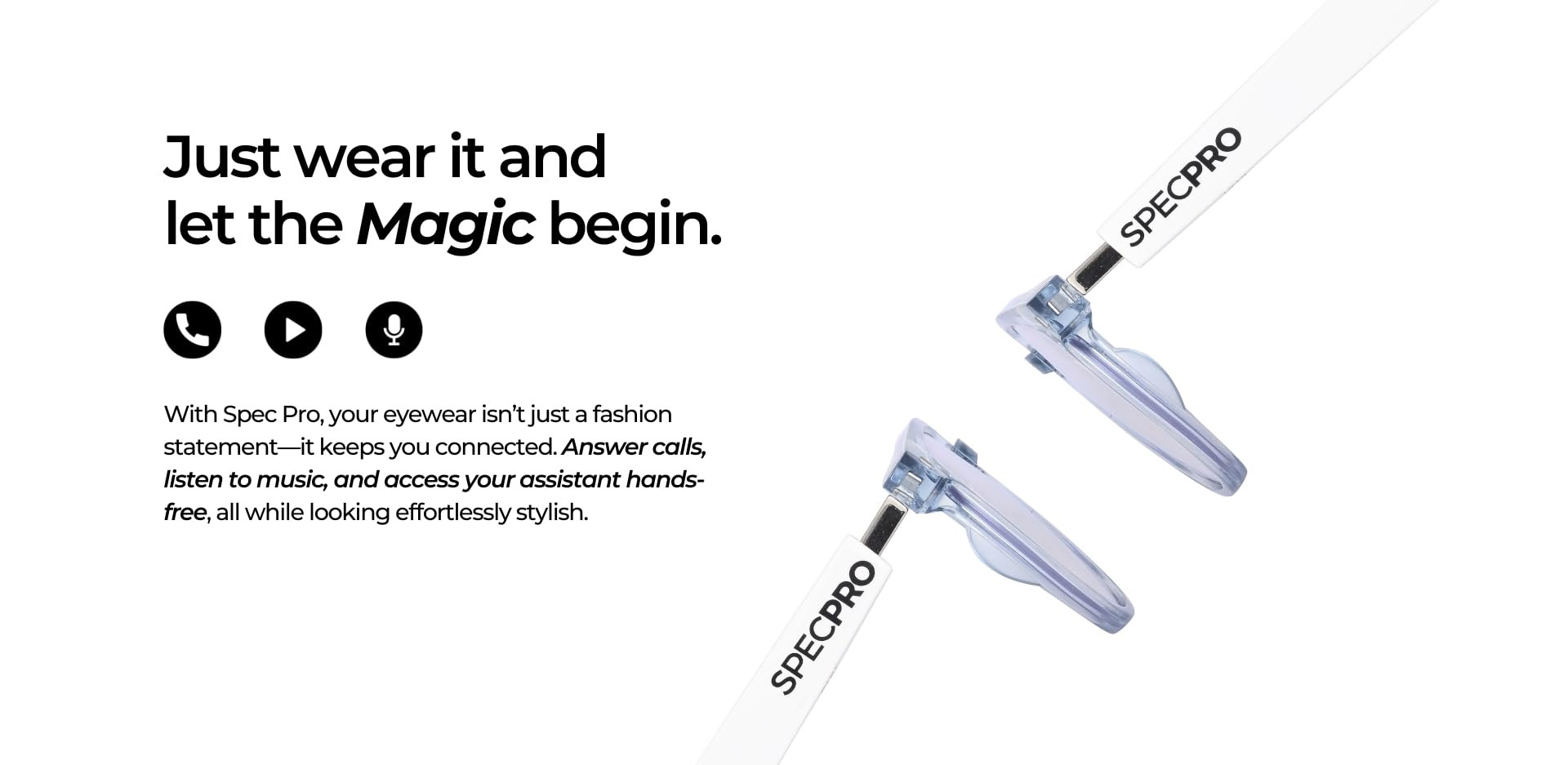 Just wear it and let the Magic begin.

With Spec Pro, your eyewear isn't just a fashion statement—it keeps you connected. Answer calls, listen to music, and access your assistant hands-free, all while looking effortlessly stylish.

SPECPRO

SPECPRO